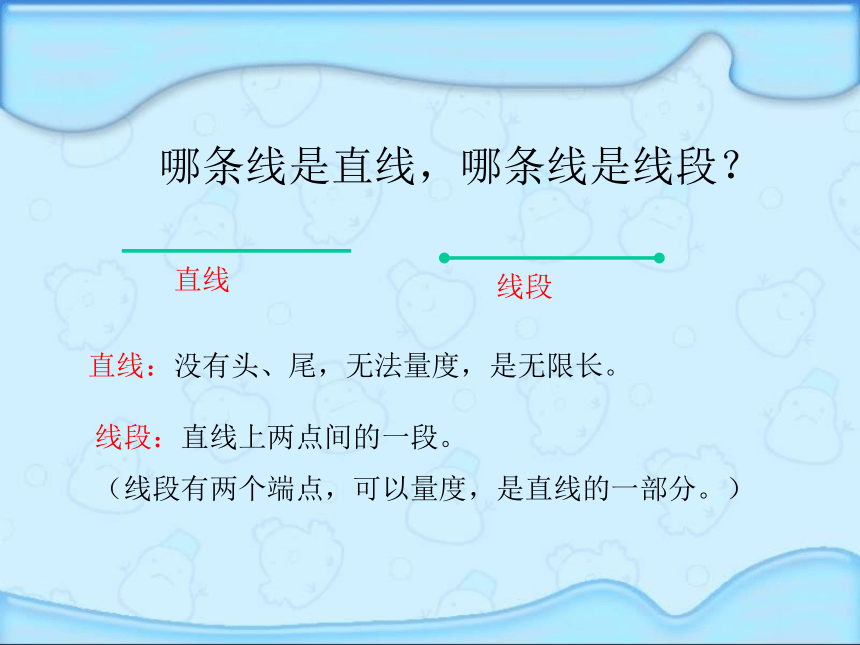 哪条线是直线，哪条线是线段？

直线

线段

直线：没有头、尾，无法量度，是无限长。

线段：直线上两点间的一段。
（线段有两个端点，可以量度，是直线的一部分。）